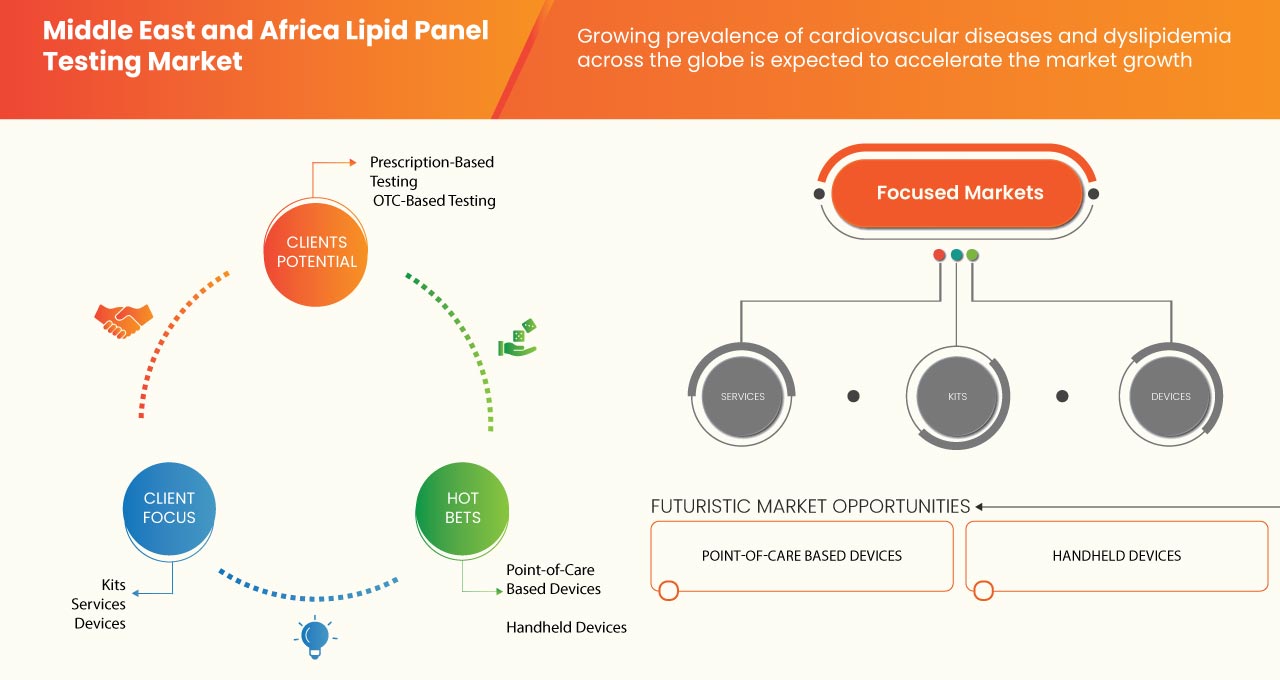 Middle East and Africa Lipid Panel Testing Market

Growing prevalence of cardiovascular diseases and dyslipidemia across the globe is expected to accelerate the market growth

Prescription-Based Testing
OTC-Based Testing

CLIENTS POTENTIAL

CLIENT FOCUS

Kits
Services
Devices

HOT BETS

Point-of-Care Based Devices

Handheld Devices

Focused Markets

SERVICES

KITS

DEVICES

FUTURISTIC MARKET OPPORTUNITIES

POINT-OF-CARE BASED DEVICES

HANDHELD DEVICES